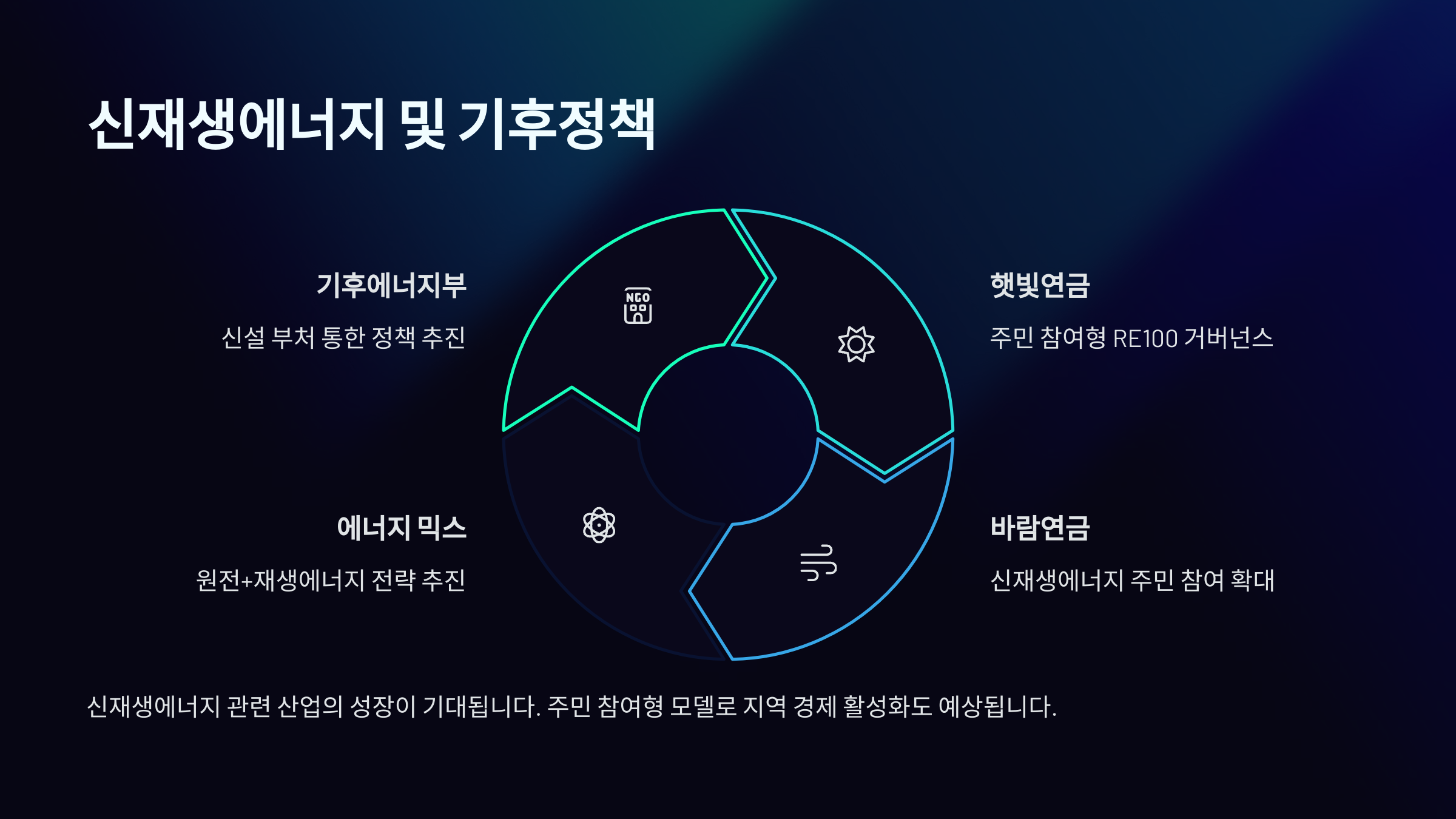 신재생에너지 및 기후정책

기후에너지부

신설 부처 통한 정책 추진

NGO

햇빛연금

주민 참여형 RE100 거버넌스

에너지 믹스

원전+재생에너지 전략 추진

바람연금

신재생에너지 주민 참여 확대

신재생에너지 관련 산업의 성장이 기대됩니다. 주민 참여형 모델로 지역 경제 활성화도 예상됩니다.